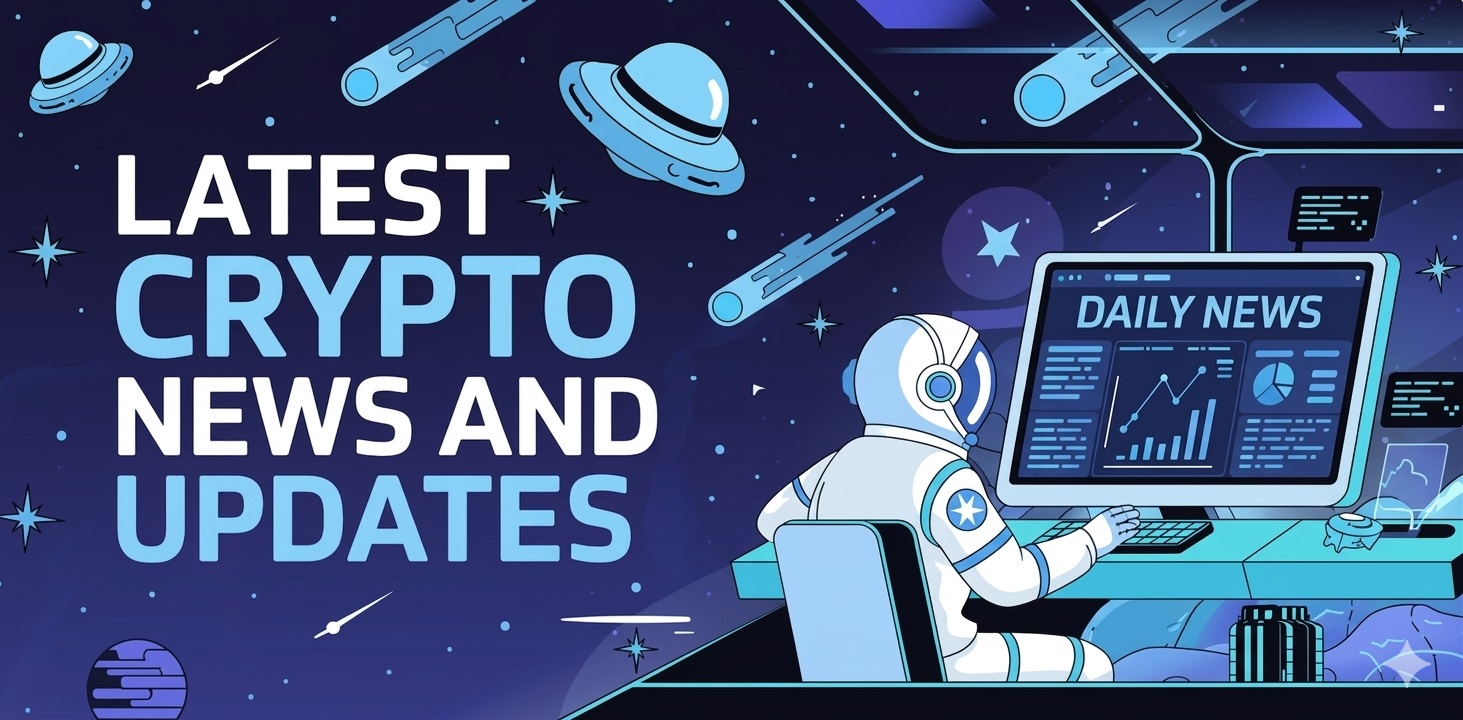 LATEST CRYPTO NEWS AND UPDATES

DAILY NEWS